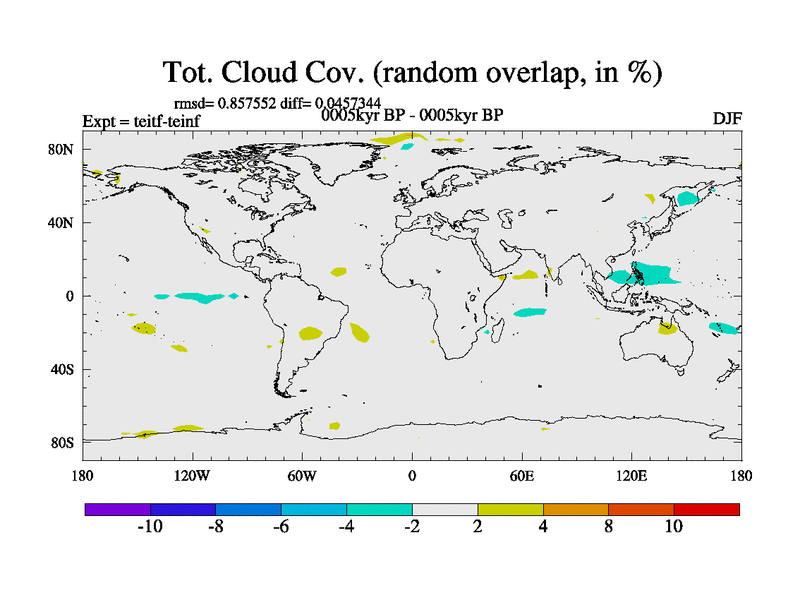 Tot. Cloud Cov. (random overlap, in %)

rmsd= 0.857552 diff= 0.0457344
Expt = teitf-teinf
0005kyr BP - 0005kyr BP
DJF

80N
40N
0
40S
80S

180
120W
60W
0
60E
120E
180

-10
-8
-6
-4
-2
2
4
8
10